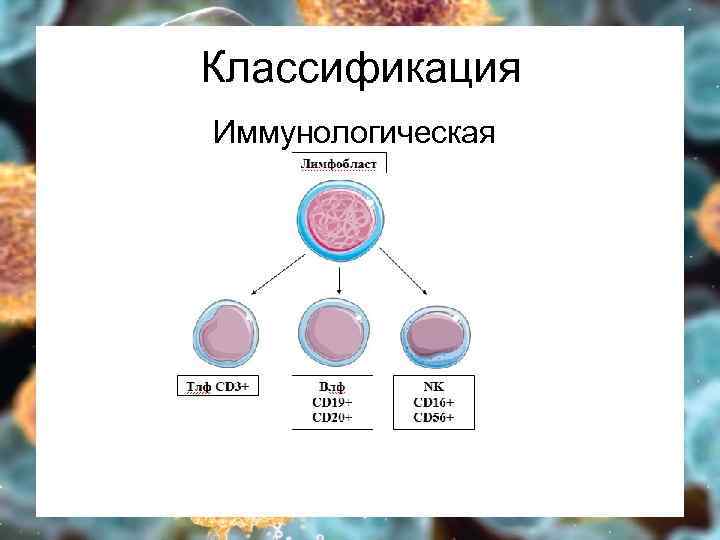 Классификация

Иммунологическая

Лимфобласт

Тлф CD3+

Влф
CD19+
CD20+

NK
CD16+
CD56+